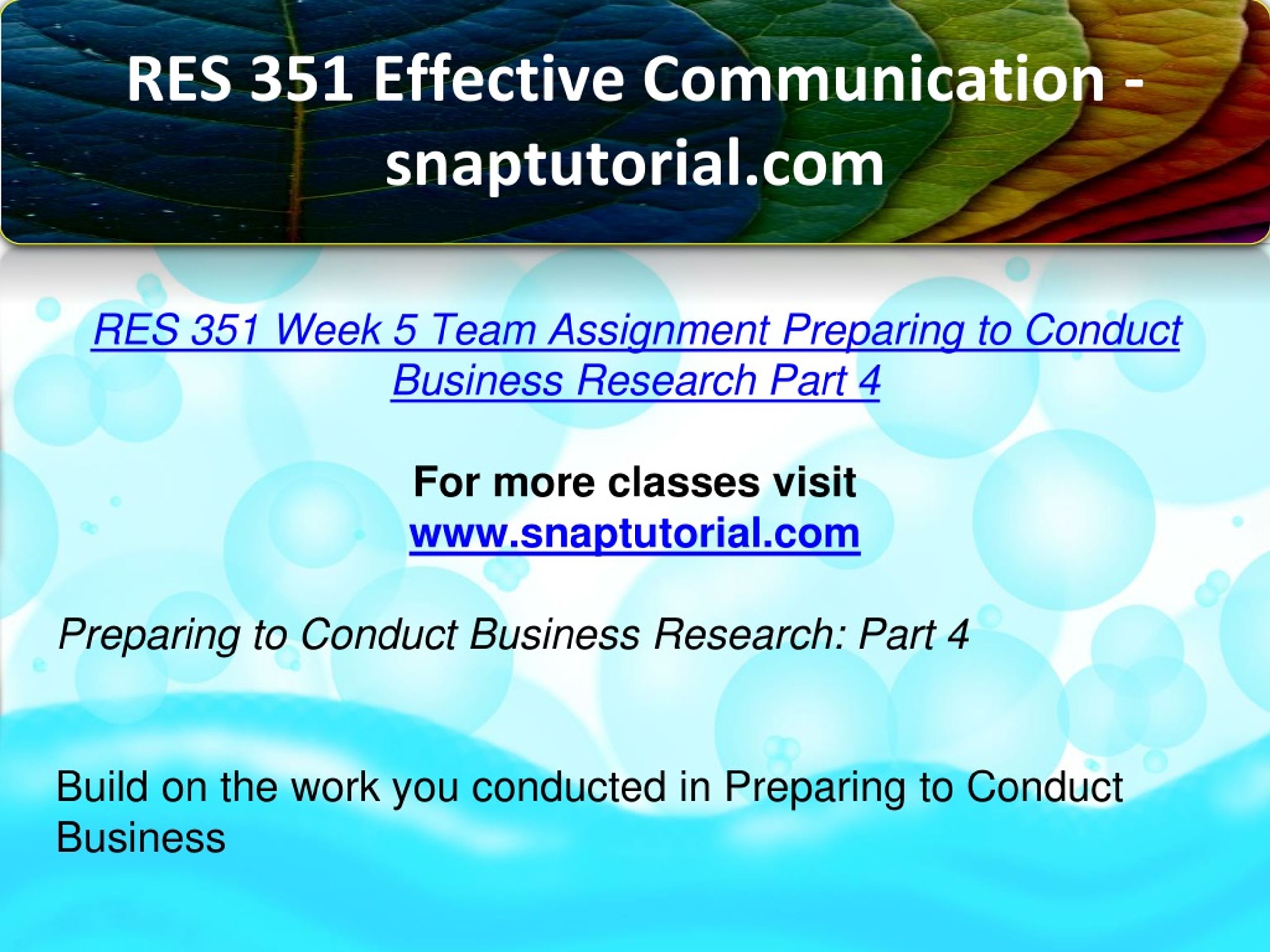 RES 351 Effective Communication - snaptutorial.com

RES 351 Week 5 Team Assignment Preparing to Conduct Business Research Part 4

For more classes visit
www.snaptutorial.com

Preparing to Conduct Business Research: Part 4

Build on the work you conducted in Preparing to Conduct Business